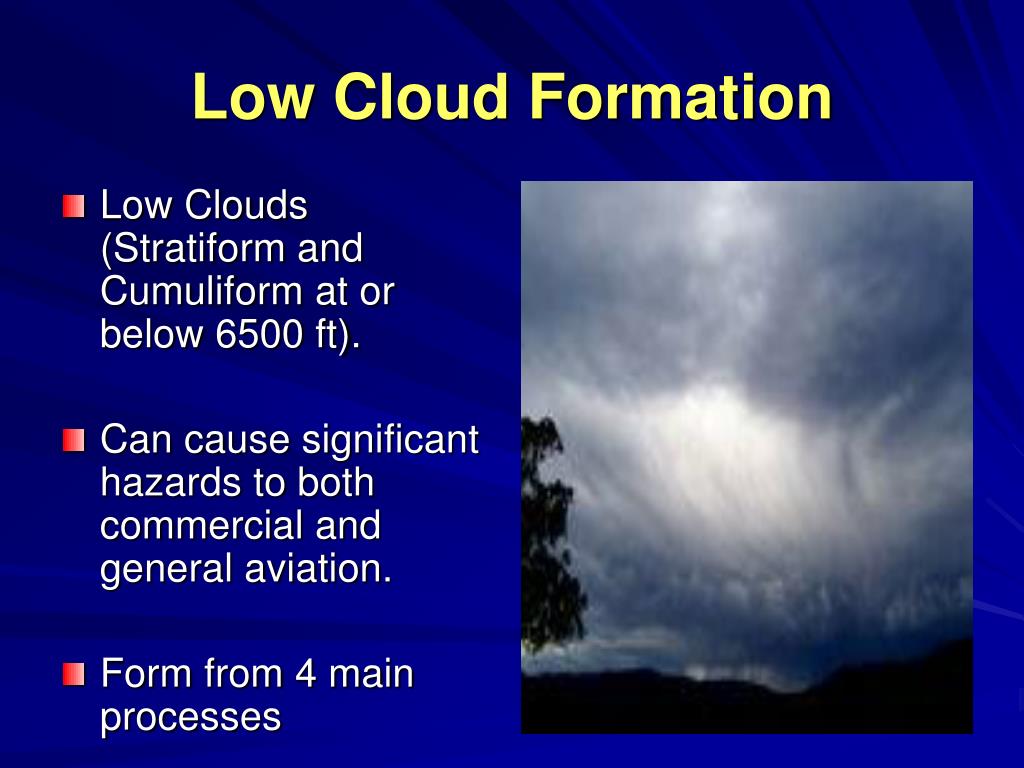 Low Cloud Formation

Low Clouds (Stratiform and Cumuliform at or below 6500 ft).

Can cause significant hazards to both commercial and general aviation.

Form from 4 main processes